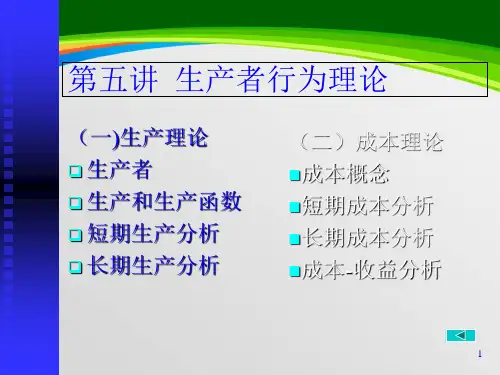 第五讲 生产者行为理论

(一)生产理论
生产者
生产和生产函数
短期生产分析
长期生产分析

（二）成本理论
成本概念
短期成本分析
长期成本分析
成本-收益分析

1